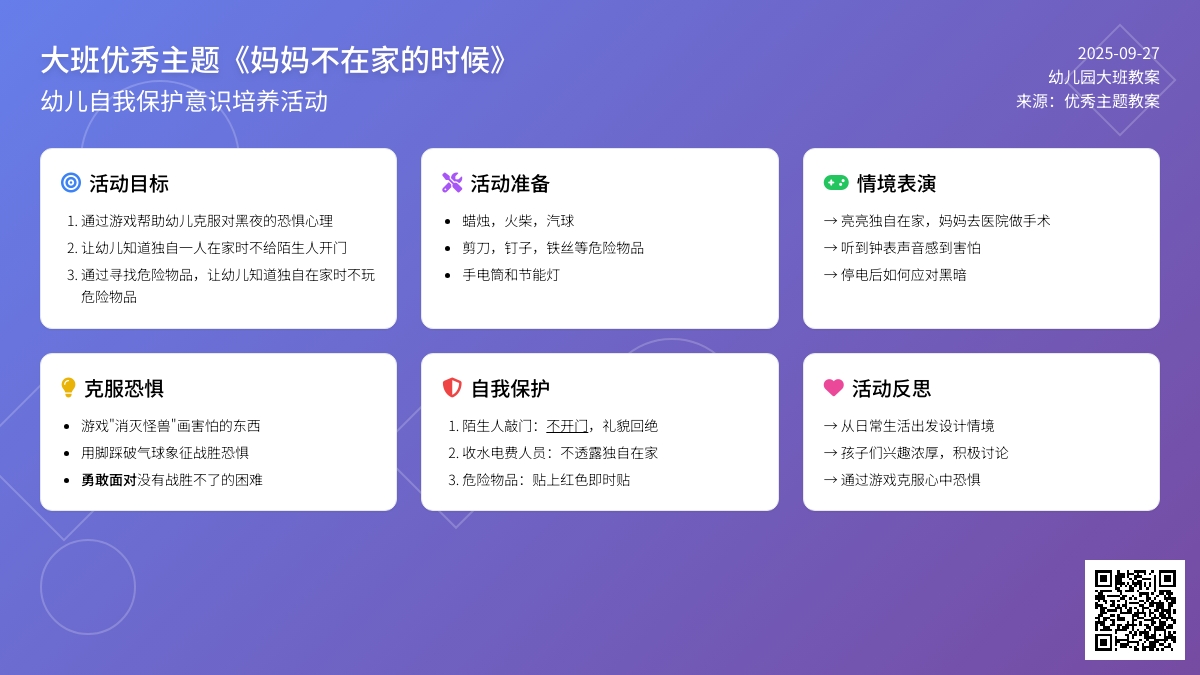 大班优秀主题《妈妈不在家的时候》
幼儿自我保护意识培养活动

2025-09-27
幼儿园大班教案
来源：优秀主题教案

活动目标
1. 通过游戏帮助幼儿克服对黑夜的恐惧心理
2. 让幼儿知道独自一人在家时不给陌生人开门
3. 通过寻找危险物品，让幼儿知道独自在家时不玩危险物品

活动准备
• 蜡烛，火柴，汽球
• 剪刀，钉子，铁丝等危险物品
• 手电筒和节能灯

情境表演
→ 亮亮独自在家，妈妈去医院做手术
→ 听到钟表声音感到害怕
→ 停电后如何应对黑暗

克服恐惧
• 游戏"消灭怪兽"画害怕的东西
• 用脚踩破气球象征战胜恐惧
• 勇敢面对没有战胜不了的困难

自我保护
1. 陌生人敲门：不开门，礼貌回绝
2. 收水电费人员：不透露独自在家
3. 危险物品：贴上红色即时贴

活动反思
→ 从日常生活出发设计情境
→ 孩子们兴趣浓厚，积极讨论
→ 通过游戏克服心中恐惧